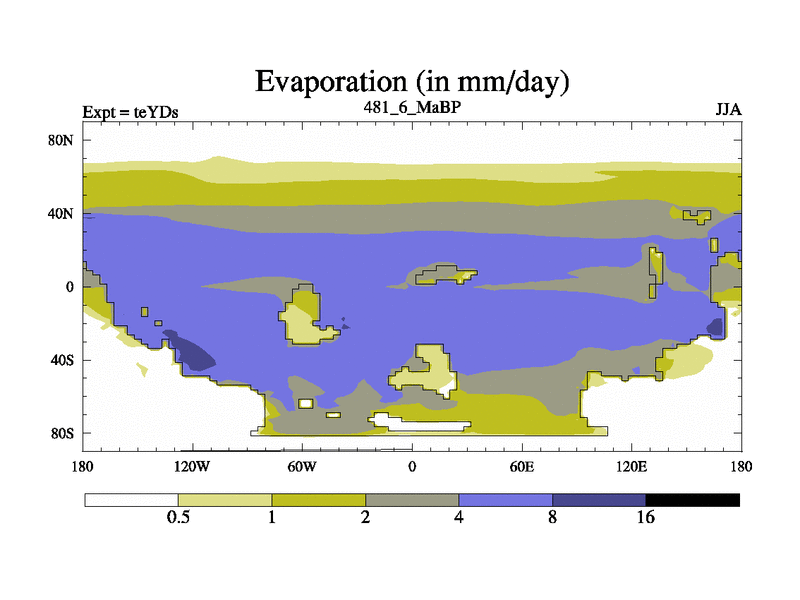 Evaporation (in mm/day)

Expt = teYDs

481_6_MaBP

JJA

80N
40N
0
40S
80S

180
120W
60W
0
60E
120E
180

0.5
1
2
4
8
16